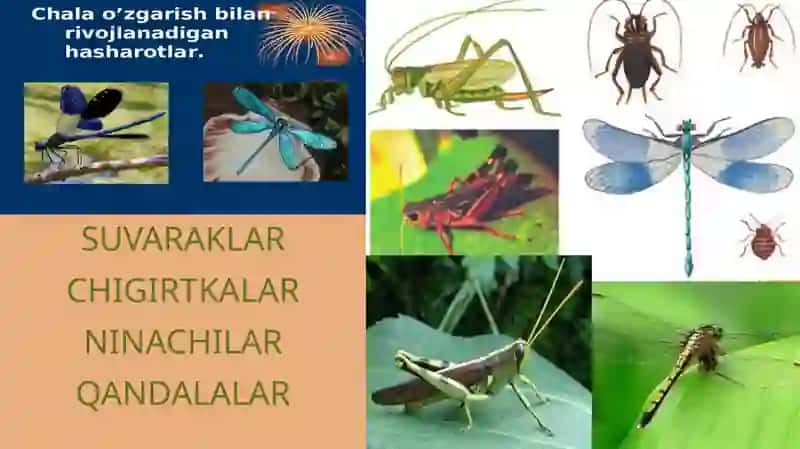 Chala o'zgarish bilan rivojlanadigan hasharotlar.

SUVARAKLAR
CHIGIRTKALAR
NINACHILAR
QANDALALAR